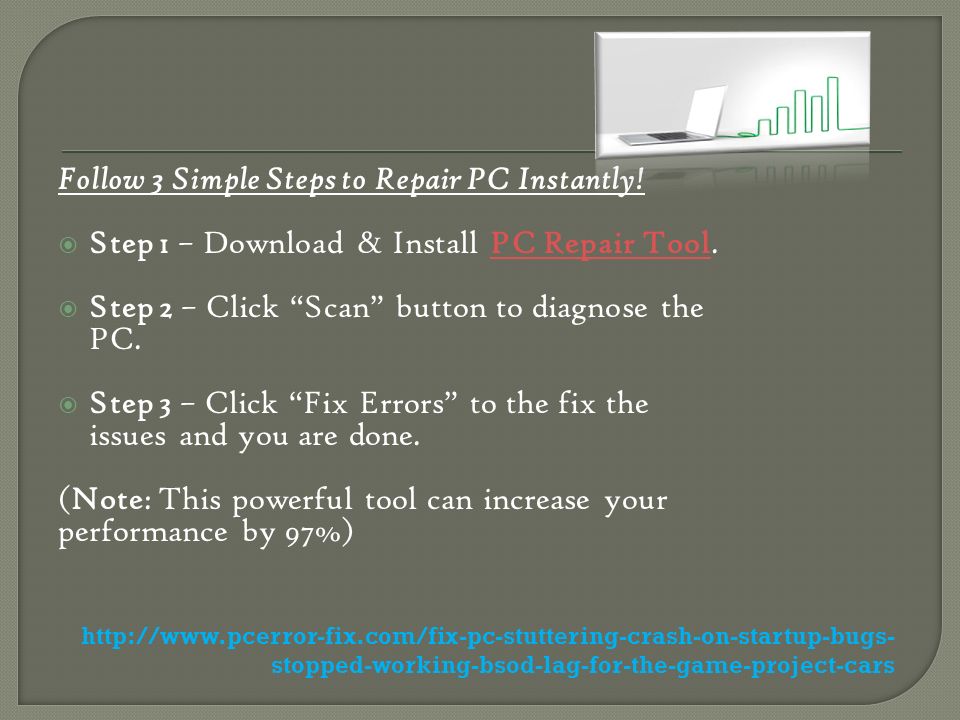 Follow 3 Simple Steps to Repair PC Instantly!

Step 1 – Download & Install PC Repair Tool.

Step 2 – Click “Scan” button to diagnose the PC.

Step 3 – Click “Fix Errors” to the fix the issues and you are done.

(Note: This powerful tool can increase your performance by 97%)

http://www.pcerror-fix.com/fix-pc-stuttering-crash-on-startup-bugs-stopped-working-bsod-lag-for-the-game-project-cars